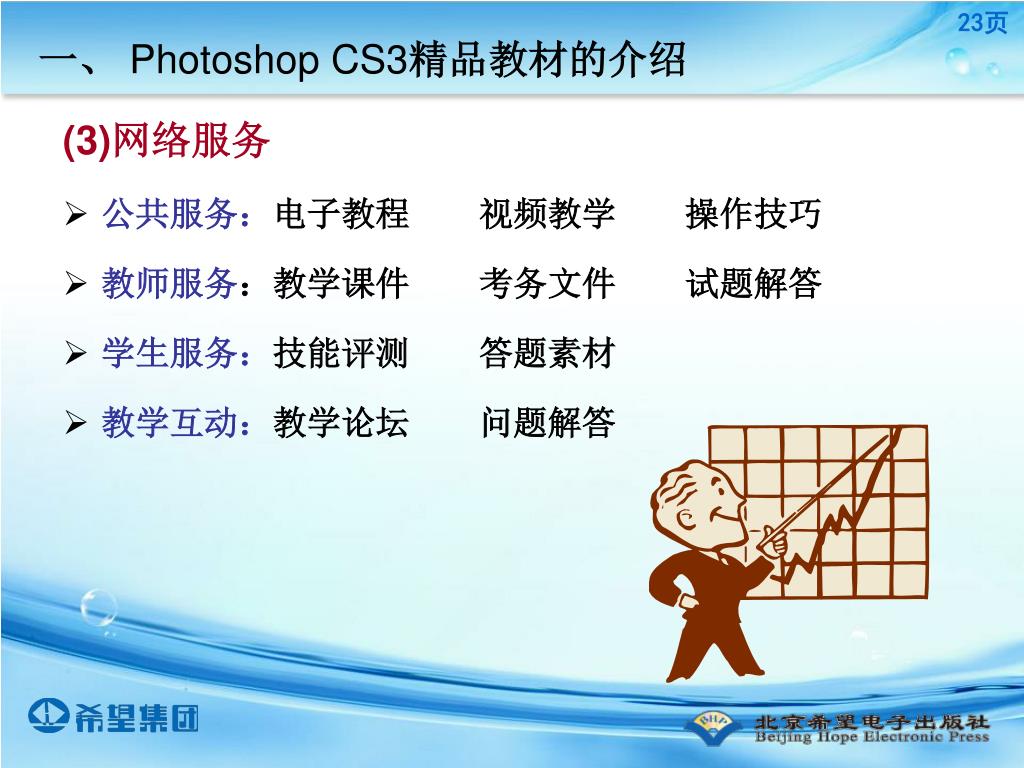 23页

一、 Photoshop CS3精品教材的介绍

(3)网络服务

➢ 公共服务：电子教程　视频教学　操作技巧

➢ 教师服务：教学课件　考务文件　试题解答

➢ 学生服务：技能评测　答题素材

➢ 教学互动：教学论坛　问题解答

希望集团

BHP 北京希望电子出版社 Beijing Hope Electronic Press